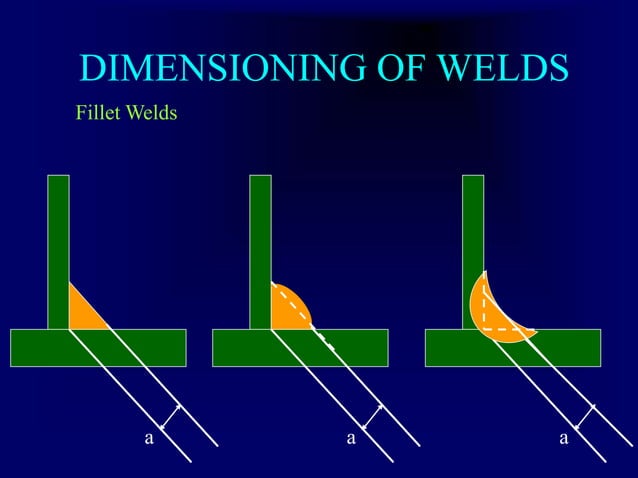 DIMENSIONING OF WELDS

Fillet Welds

a

a

a